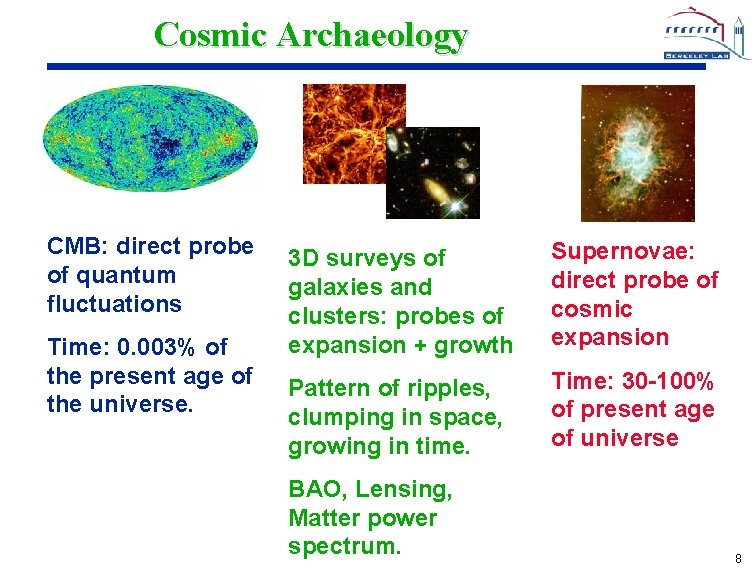 Cosmic Archaeology

BERKELEY LAB

CMB: direct probe of quantum fluctuations

Time: 0.003% of the present age of the universe.

3D surveys of galaxies and clusters: probes of expansion + growth

Pattern of ripples, clumping in space, growing in time.

BAO, Lensing, Matter power spectrum.

Supernovae: direct probe of cosmic expansion

Time: 30-100% of present age of universe

8